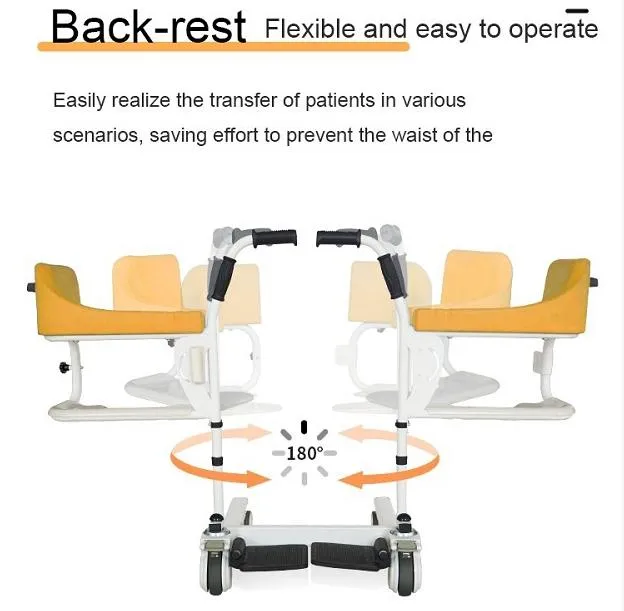 Back-rest Flexible and easy to operate

Easily realize the transfer of patients in various scenarios, saving effort to prevent the waist of the

180°